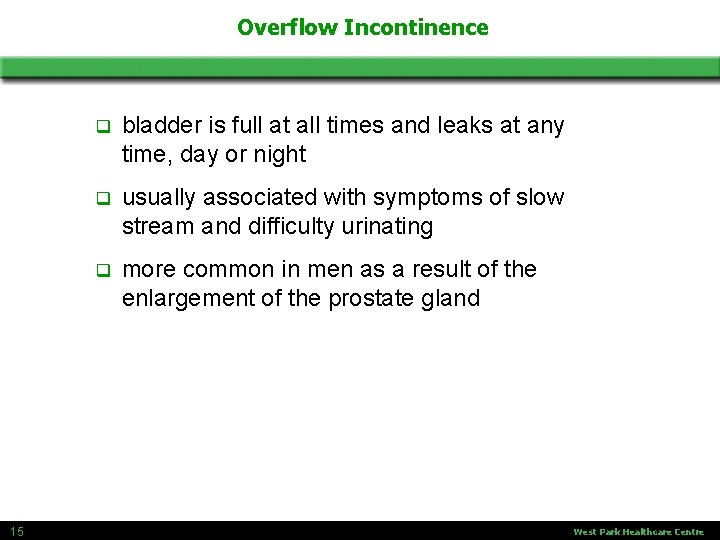 Overflow Incontinence

❑ bladder is full at all times and leaks at any time, day or night

❑ usually associated with symptoms of slow stream and difficulty urinating

❑ more common in men as a result of the enlargement of the prostate gland

15

West Park Healthcare Centre